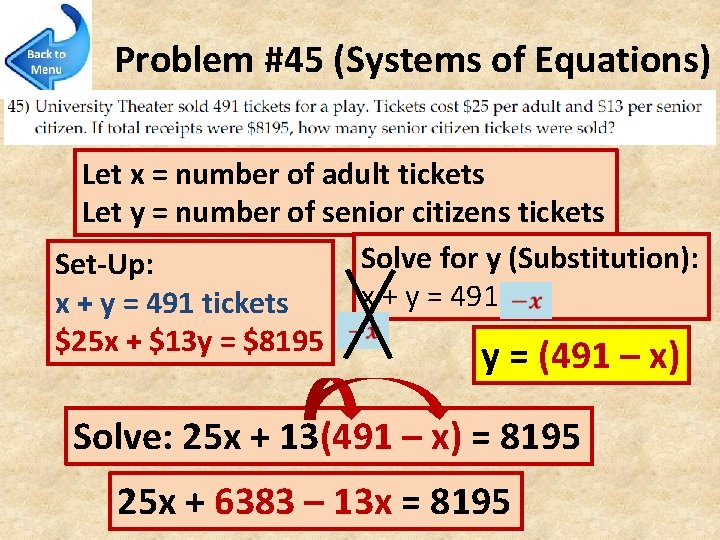 Back to Menu

Problem #45 (Systems of Equations)

45) University Theater sold 491 tickets for a play. Tickets cost \$25 per adult and \$13 per senior citizen. If total receipts were \$8195, how many senior citizen tickets were sold?

Let x = number of adult tickets
Let y = number of senior citizens tickets

Set-Up:
x + y = 491 tickets
\$25x + \$13y = \$8195

Solve for y (Substitution):
x + y = 491 $-x$
$-x$

y = (491 – x)

Solve: 25x + 13(491 – x) = 8195

25x + 6383 – 13x = 8195